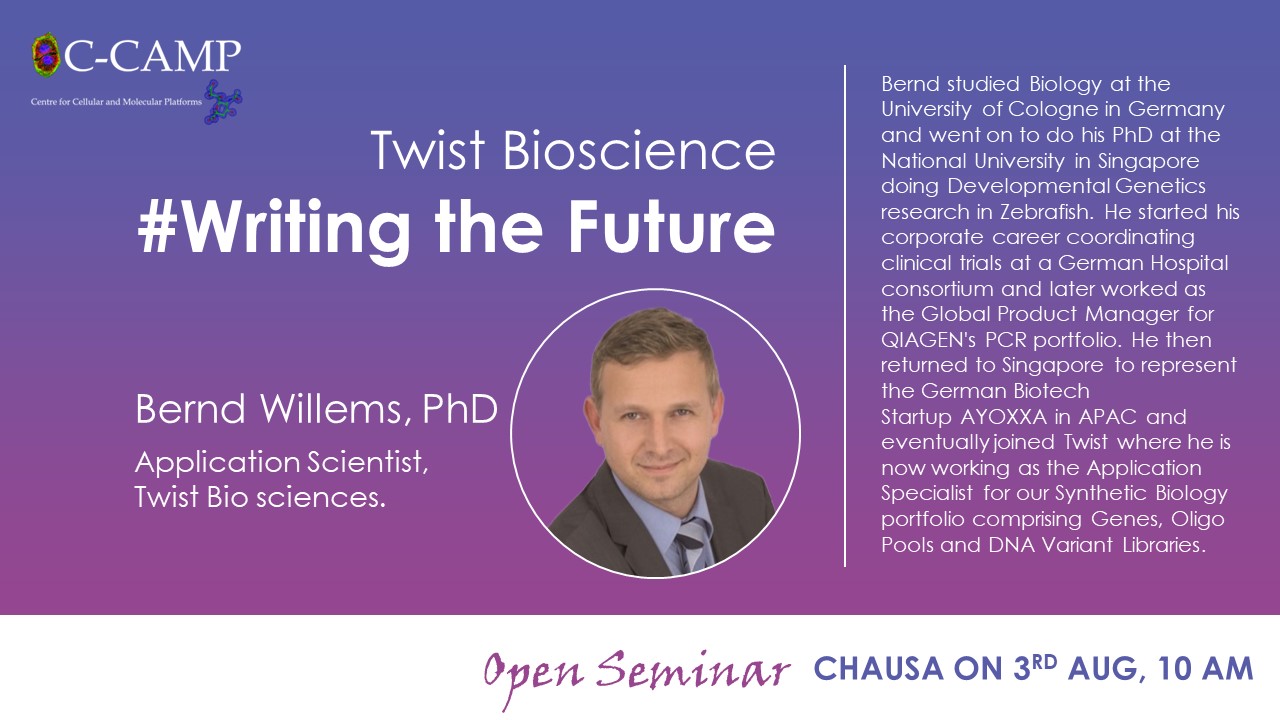 C-CAMP
Centre for Cellular and Molecular Platforms

Twist Bioscience
#Writing the Future

Bernd Willems, PhD
Application Scientist, Twist Bio sciences.

Bernd studied Biology at the University of Cologne in Germany and went on to do his PhD at the National University in Singapore doing Developmental Genetics research in Zebrafish. He started his corporate career coordinating clinical trials at a German Hospital consortium and later worked as the Global Product Manager for QIAGEN's PCR portfolio. He then returned to Singapore to represent the German Biotech Startup AYOXXA in APAC and eventually joined Twist where he is now working as the Application Specialist for our Synthetic Biology portfolio comprising Genes, Oligo Pools and DNA Variant Libraries.

Open Seminar CHAUSA ON 3$^{RD}$ AUG, 10 AM